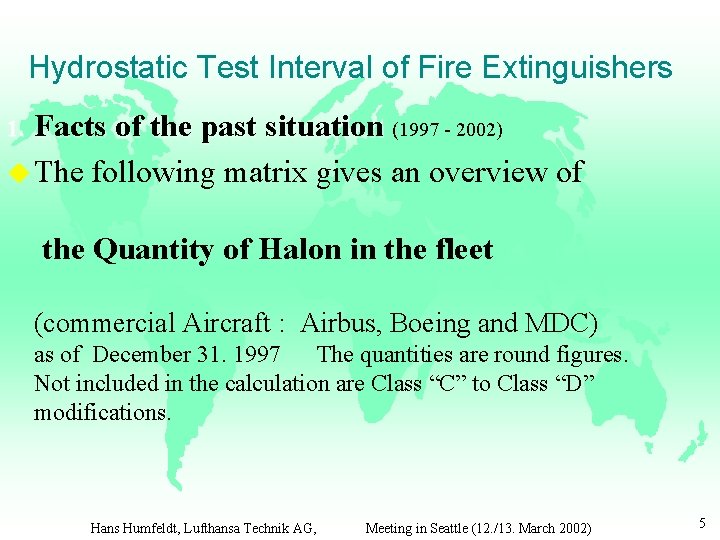 Hydrostatic Test Interval of Fire Extinguishers

1. Facts of the past situation (1997 - 2002)

The following matrix gives an overview of

the Quantity of Halon in the fleet

(commercial Aircraft : Airbus, Boeing and MDC) as of December 31. 1997 The quantities are round figures. Not included in the calculation are Class “C” to Class “D” modifications.

Hans Humfeldt, Lufthansa Technik AG, Meeting in Seattle (12./13. March 2002)

5